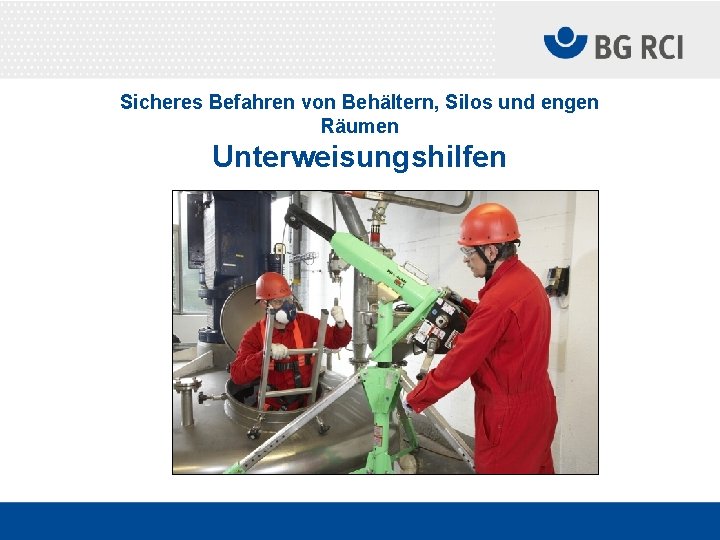 BG RCI

Sicheres Befahren von Behältern, Silos und engen Räumen

Unterweisungshilfen